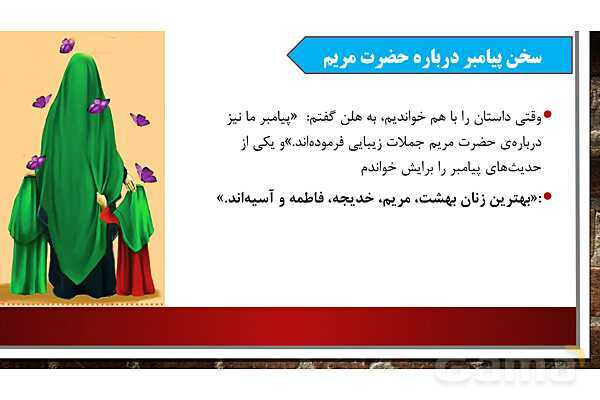 سخن پیامبر درباره حضرت مریم

وقتی داستان را با هم خواندیم، به هلن گفتم: «پیامبر ما نیز درباره‌ی حضرت مریم جملات زیبایی فرموده‌اند.»و یکی از حدیث‌های پیامبر را برایش خواندم

:«بهترین زنان بهشت، مریم، خدیجه، فاطمه و آسیه‌اند.»

Gama